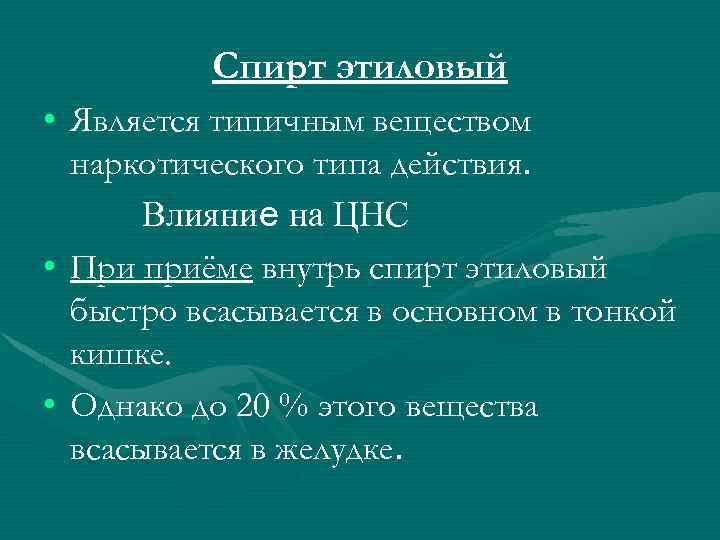 Спирт этиловый

• Является типичным веществом наркотического типа действия.

Влияние на ЦНС

• При приёме внутрь спирт этиловый быстро всасывается в основном в тонкой кишке.

• Однако до 20 % этого вещества всасывается в желудке.